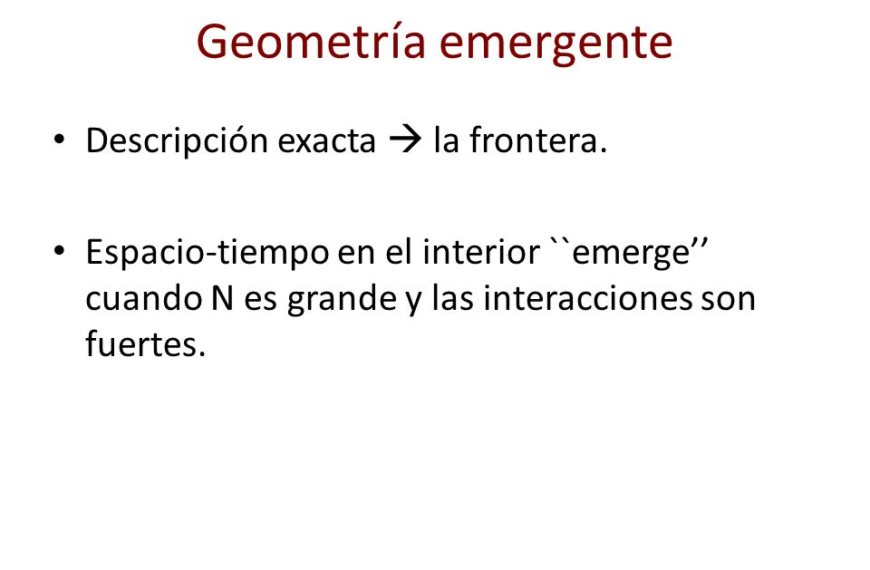 Geometría emergente

• Descripción exacta → la frontera.

• Espacio-tiempo en el interior ``emerge’’ cuando N es grande y las interacciones son fuertes.